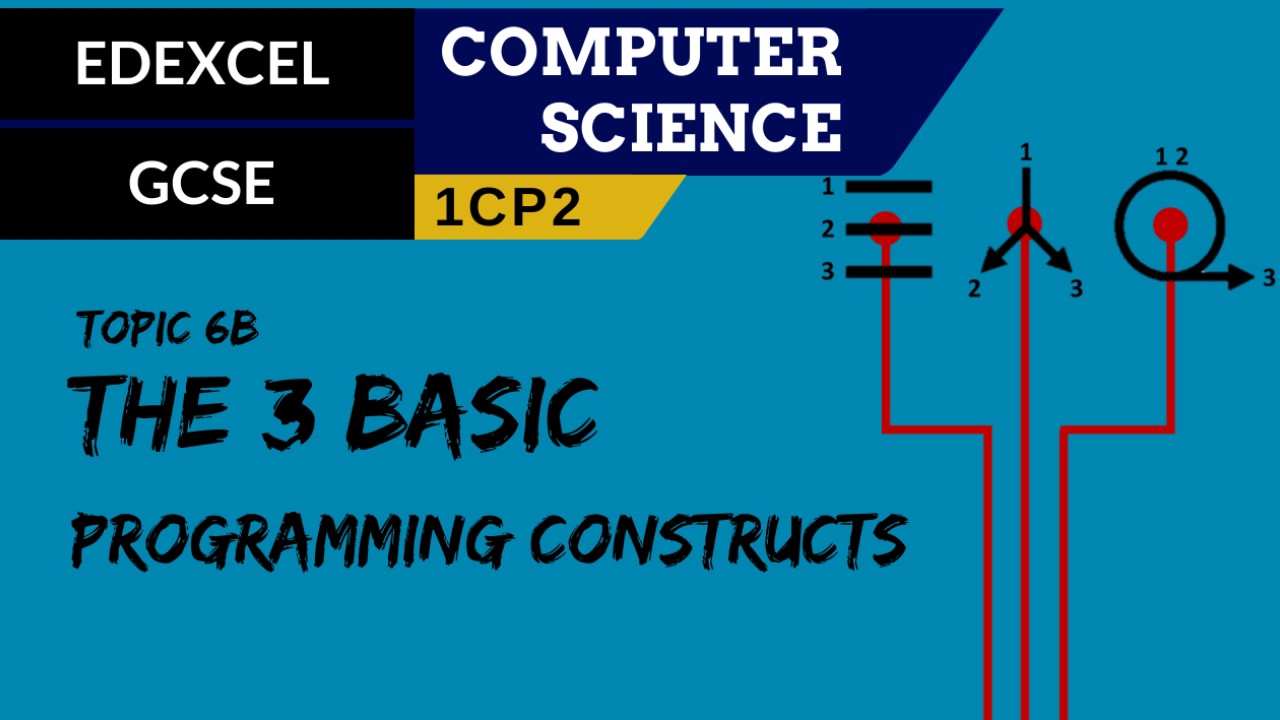 EDEXCEL

GCSE

COMPUTER SCIENCE

1CP2

TOPIC 6B

THE 3 BASIC

PROGRAMMING CONSTRUCTS

1
2
3

1
2
3

1 2
3